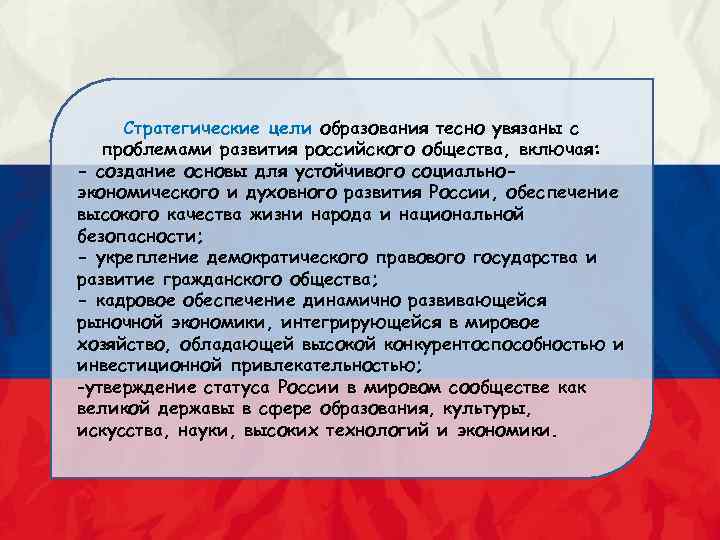 Стратегические цели образования тесно увязаны с проблемами развития российского общества, включая:
- создание основы для устойчивого социально-экономического и духовного развития России, обеспечение высокого качества жизни народа и национальной безопасности;
- укрепление демократического правового государства и развитие гражданского общества;
- кадровое обеспечение динамично развивающейся рыночной экономики, интегрирующейся в мировое хозяйство, обладающей высокой конкурентоспособностью и инвестиционной привлекательностью;
-утверждение статуса России в мировом сообществе как великой державы в сфере образования, культуры, искусства, науки, высоких технологий и экономики.